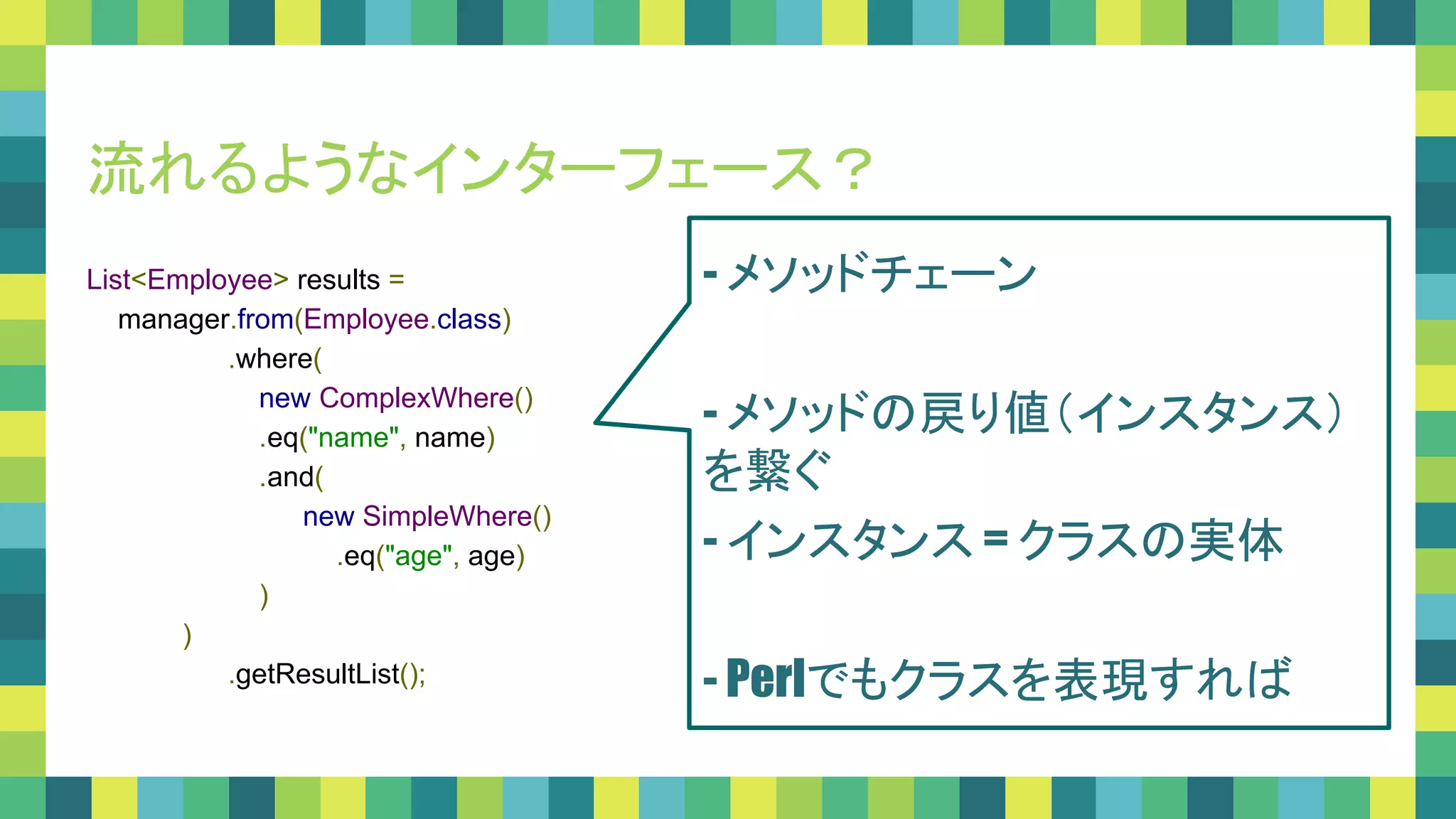 流れるようなインターフェース？

List<Employee> results =
manager.from(Employee.class)
.where(
new ComplexWhere()
.eq("name", name)
.and(
new SimpleWhere()
.eq("age", age)
)
)
.getResultList();

- メソッドチェーン

- メソッドの戻り値（インスタンス）を繋ぐ

- インスタンス＝クラスの実体

- Perlでもクラスを表現すれば